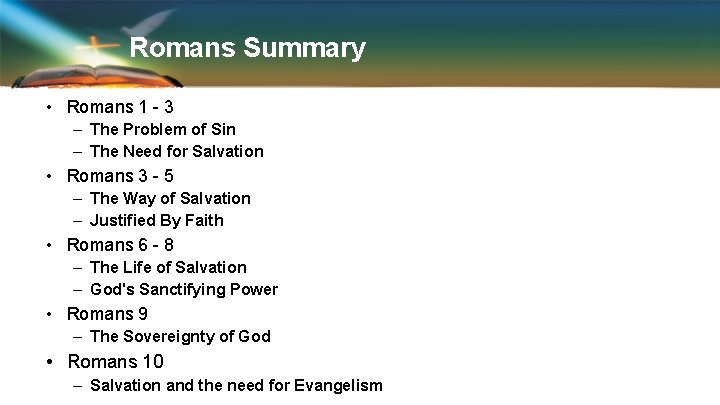 Romans Summary

• Romans 1 - 3
– The Problem of Sin
– The Need for Salvation
• Romans 3 - 5
– The Way of Salvation
– Justified By Faith
• Romans 6 - 8
– The Life of Salvation
– God's Sanctifying Power
• Romans 9
– The Sovereignty of God
• Romans 10
– Salvation and the need for Evangelism